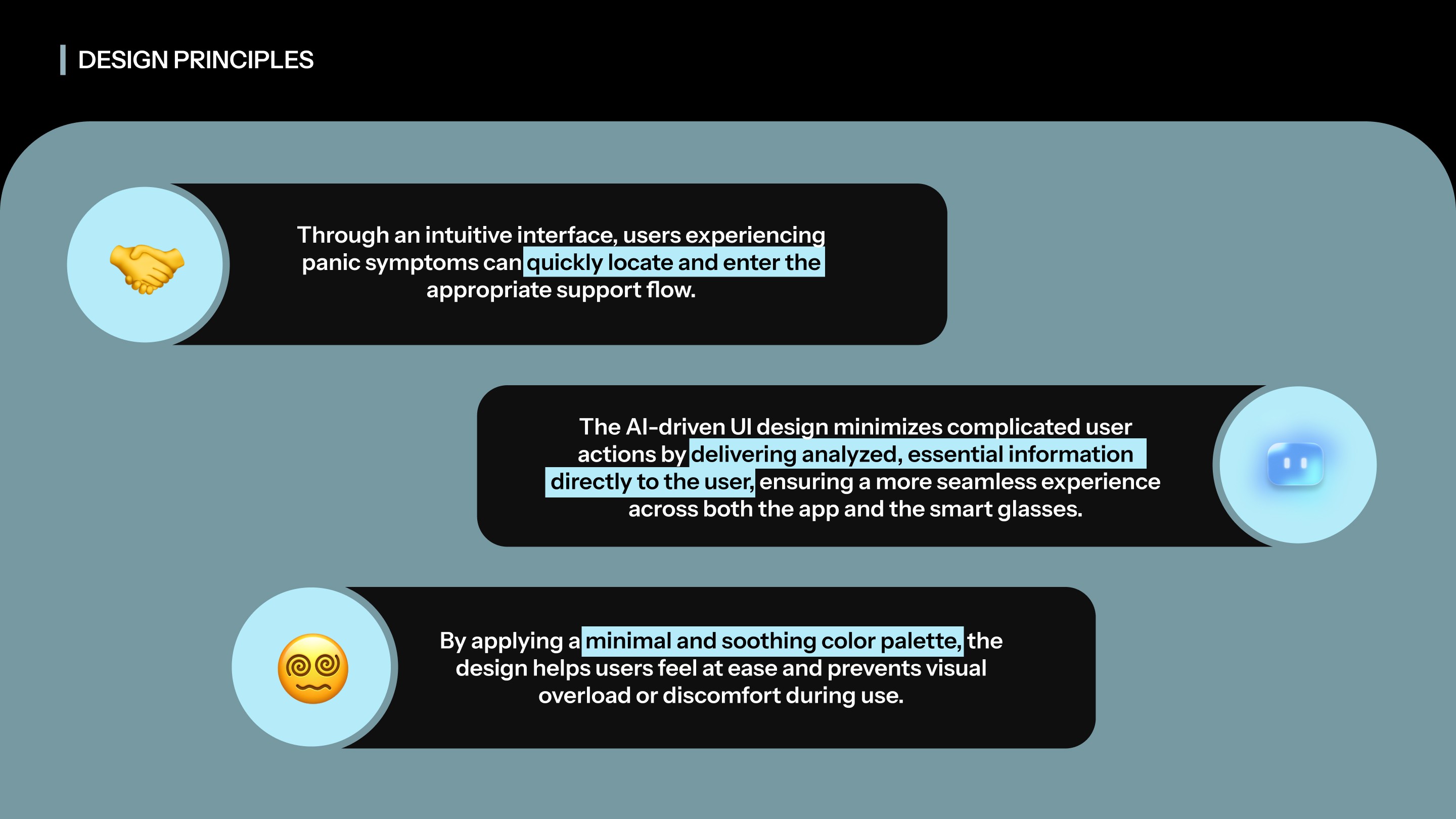 DESIGN PRINCIPLES

Through an intuitive interface, users experiencing panic symptoms can quickly locate and enter the appropriate support flow.

The AI-driven UI design minimizes complicated user actions by delivering analyzed, essential information directly to the user, ensuring a more seamless experience across both the app and the smart glasses.

By applying a minimal and soothing color palette, the design helps users feel at ease and prevents visual overload or discomfort during use.